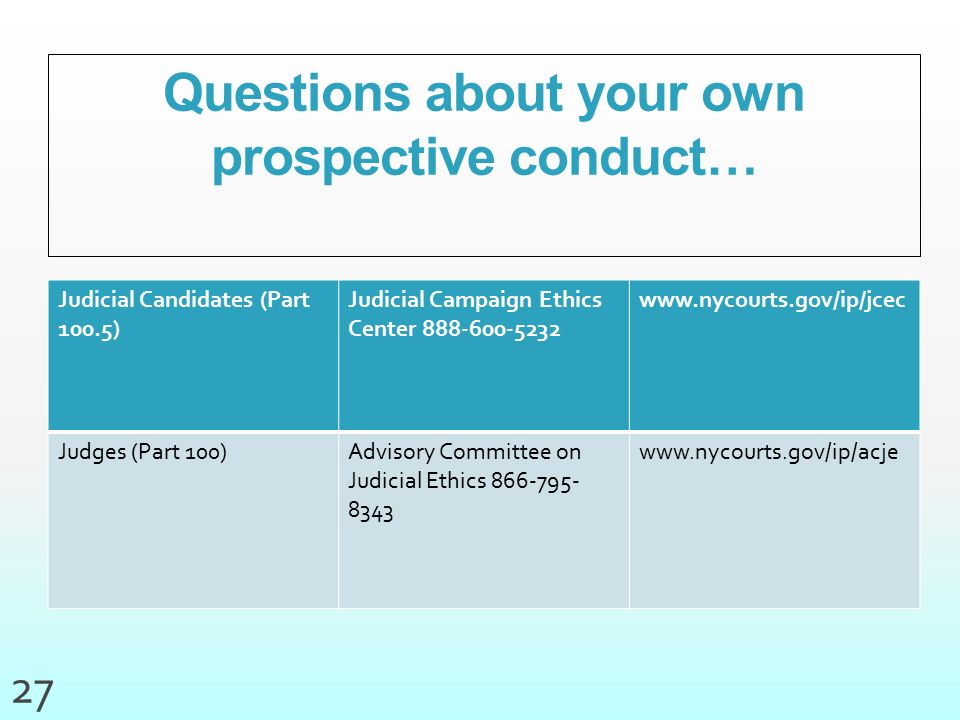 Questions about your own prospective conduct…

| Judicial Candidates (Part 100.5) | Judicial Campaign Ethics Center 888-600-5232 | www.nycourts.gov/ip/jcec |
|---|---|---|
| Judges (Part 100) | Advisory Committee on Judicial Ethics 866-795-8343 | www.nycourts.gov/ip/acje |

27